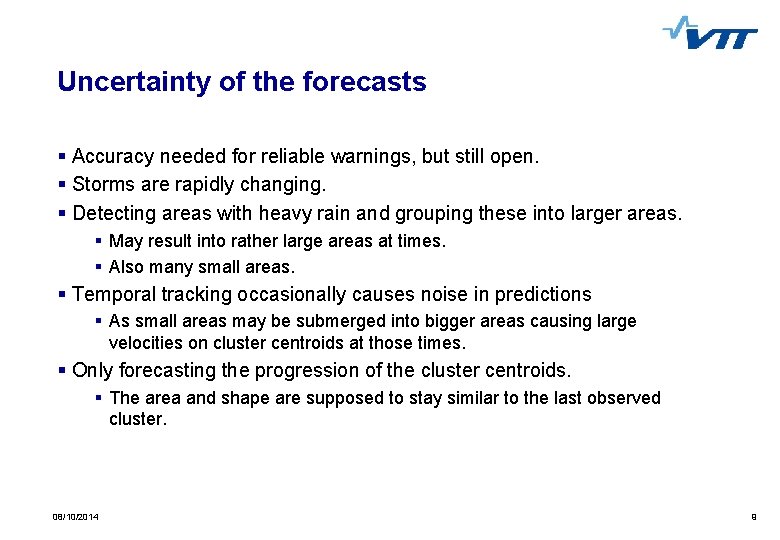 VTT

Uncertainty of the forecasts

▪ Accuracy needed for reliable warnings, but still open.
▪ Storms are rapidly changing.
▪ Detecting areas with heavy rain and grouping these into larger areas.
▪ May result into rather large areas at times.
▪ Also many small areas.
▪ Temporal tracking occasionally causes noise in predictions
▪ As small areas may be submerged into bigger areas causing large velocities on cluster centroids at those times.
▪ Only forecasting the progression of the cluster centroids.
▪ The area and shape are supposed to stay similar to the last observed cluster.

08/10/2014

9